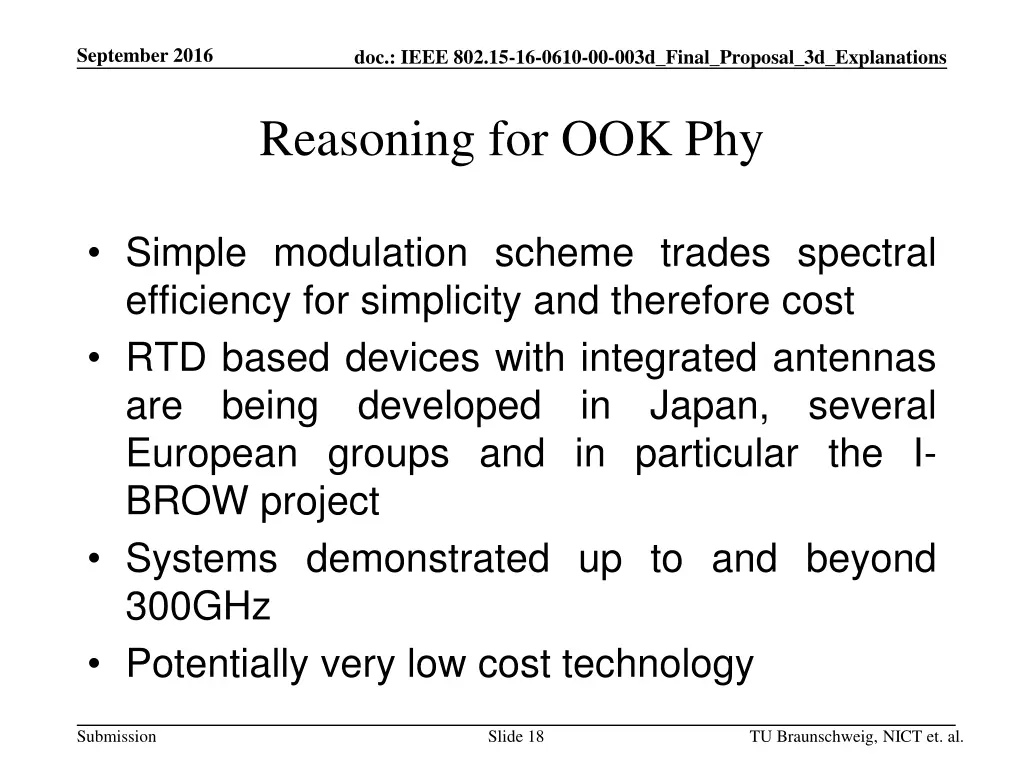 September 2016

doc.: IEEE 802.15-16-0610-00-003d_Final_Proposal_3d_Explanations

Reasoning for OOK Phy

• Simple modulation scheme trades spectral efficiency for simplicity and therefore cost
• RTD based devices with integrated antennas are being developed in Japan, several European groups and in particular the I-BROW project
• Systems demonstrated up to and beyond 300GHz
• Potentially very low cost technology

Submission

Slide 18

TU Braunschweig, NICT et. al.